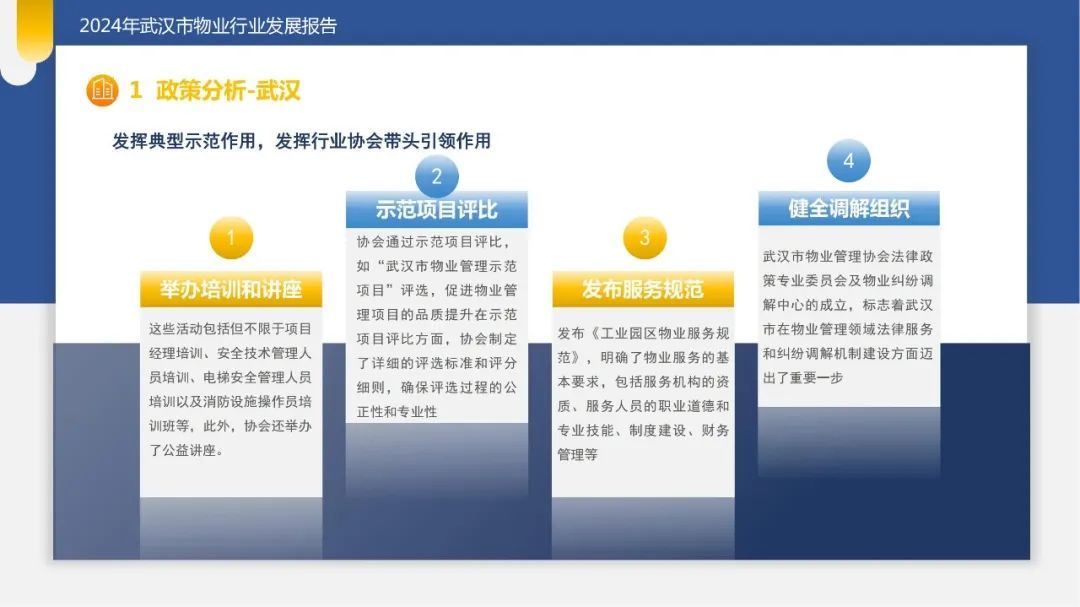 2024年武汉市物业行业发展报告

1 政策分析-武汉

发挥典型示范作用，发挥行业协会带头引领作用

1

举办培训和讲座

这些活动包括但不限于项目经理培训、安全技术管理人员培训、电梯安全管理人员培训以及消防设施操作员培训班等，此外，协会还举办了公益讲座。

2

示范项目评比

协会通过示范项目评比，如“武汉市物业管理示范项目”评选，促进物业管理项目的品质提升在示范项目评比方面，协会制定了详细的评选标准和评分细则，确保评选过程的公正性和专业性

3

发布服务规范

发布《工业园区物业服务规范》，明确了物业服务的基本要求，包括服务机构的资质、服务人员的职业道德和专业技能、制度建设、财务管理等

4

健全调解组织

武汉市物业管理协会法律政策专业委员会及物业纠纷调解中心的成立，标志着武汉市在物业管理领域法律服务和纠纷调解机制建设方面迈出了重要一步